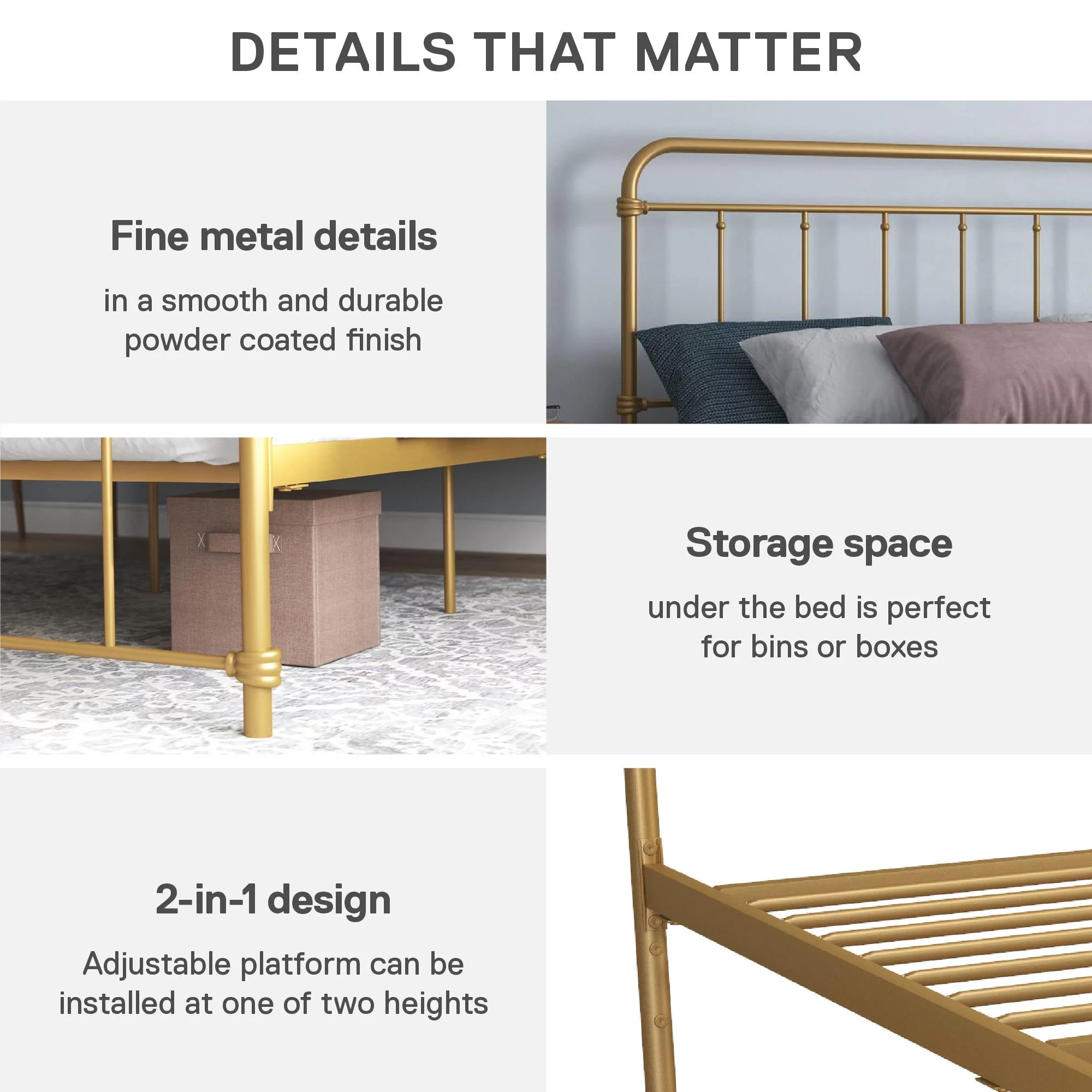 DETAILS THAT MATTER

Fine metal details

in a smooth and durable powder coated finish

Storage space

under the bed is perfect for bins or boxes

2-in-1 design

Adjustable platform can be installed at one of two heights